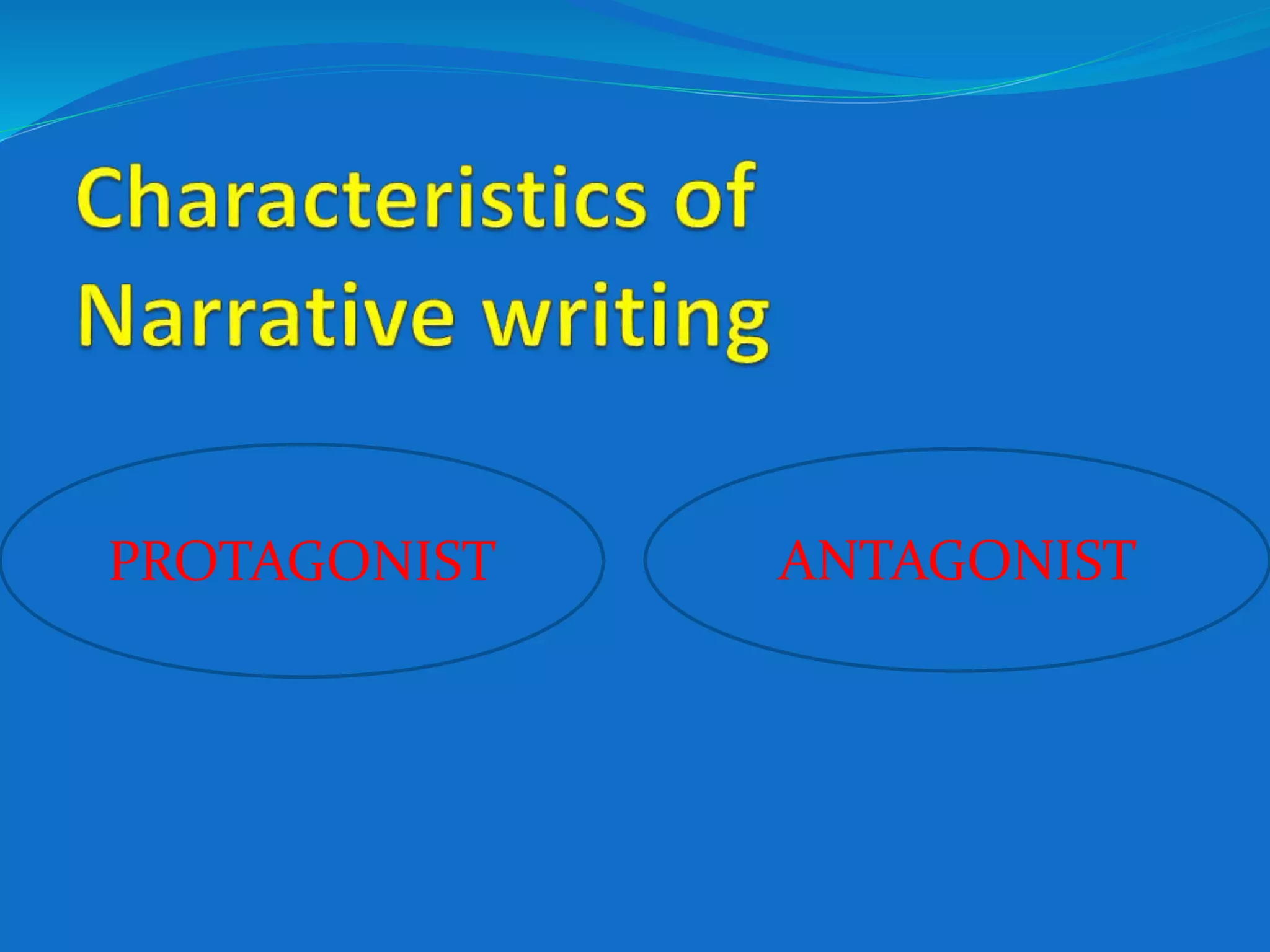 Characteristics of Narrative writing

PROTAGONIST

ANTAGONIST